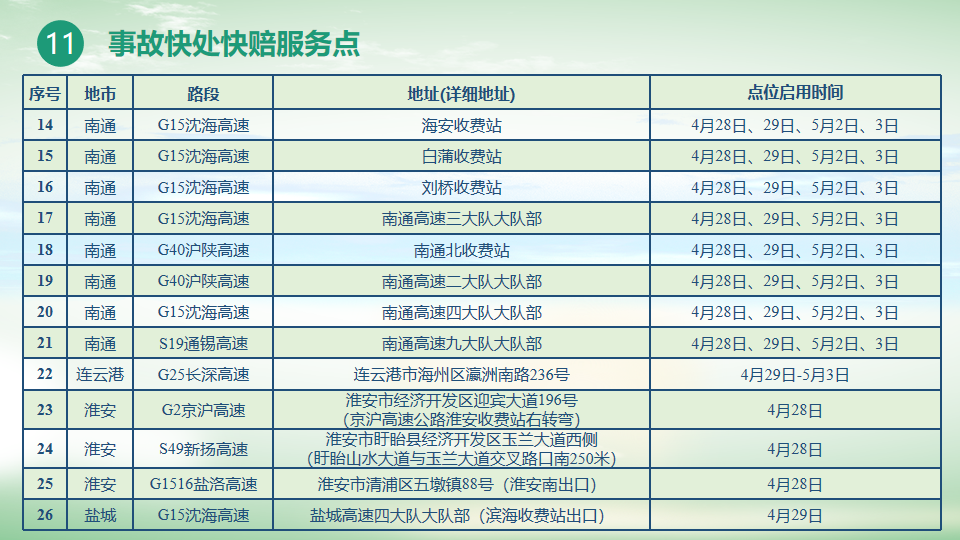 11 事故快处快赔服务点

| 序号 | 地市 | 路段 | 地址(详细地址) | 点位启用时间 |
|---|---|---|---|---|
| 14 | 南通 | G15沈海高速 | 海安收费站 | 4月28日、29日、5月2日、3日 |
| 15 | 南通 | G15沈海高速 | 白蒲收费站 | 4月28日、29日、5月2日、3日 |
| 16 | 南通 | G15沈海高速 | 刘桥收费站 | 4月28日、29日、5月2日、3日 |
| 17 | 南通 | G15沈海高速 | 南通高速三大队大队部 | 4月28日、29日、5月2日、3日 |
| 18 | 南通 | G40沪陕高速 | 南通北收费站 | 4月28日、29日、5月2日、3日 |
| 19 | 南通 | G40沪陕高速 | 南通高速二大队大队部 | 4月28日、29日、5月2日、3日 |
| 20 | 南通 | G15沈海高速 | 南通高速四大队大队部 | 4月28日、29日、5月2日、3日 |
| 21 | 南通 | S19通锡高速 | 南通高速九大队大队部 | 4月28日、29日、5月2日、3日 |
| 22 | 连云港 | G25长深高速 | 连云港市海州区瀛洲南路236号 | 4月29日-5月3日 |
| 23 | 淮安 | G2京沪高速 | 淮安市经济开发区迎宾大道196号 (京沪高速公路淮安收费站右转弯) | 4月28日 |
| 24 | 淮安 | S49新扬高速 | 淮安市盱眙县经济开发区玉兰大道西侧 (盱眙山水大道与玉兰大道交叉路口南250米) | 4月28日 |
| 25 | 淮安 | G1516盐洛高速 | 淮安市清浦区五墩镇88号（淮安南出口） | 4月28日 |
| 26 | 盐城 | G15沈海高速 | 盐城高速四大队大队部（滨海收费站出口） | 4月29日 |